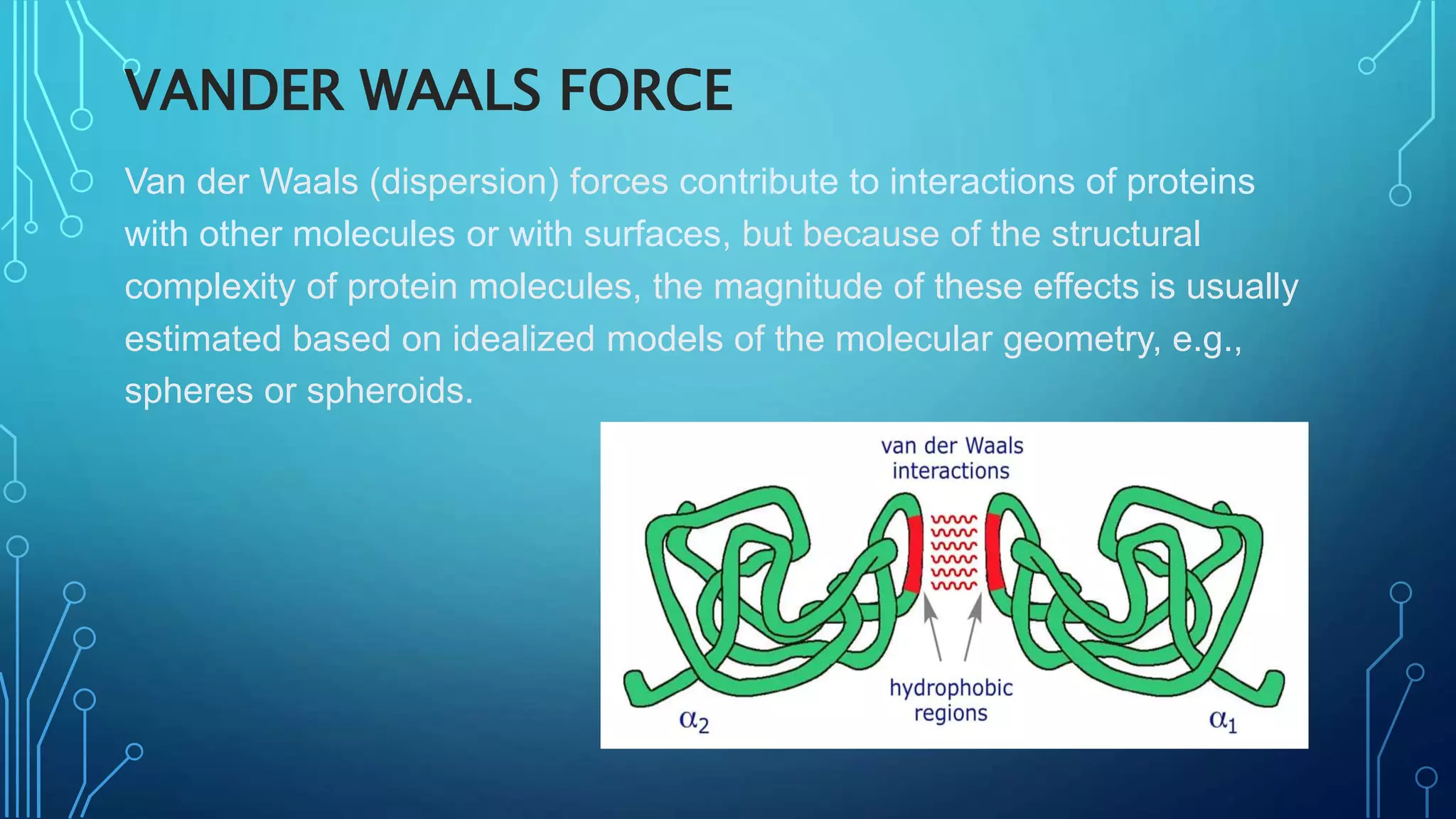 VANDER WAALS FORCE

Van der Waals (dispersion) forces contribute to interactions of proteins with other molecules or with surfaces, but because of the structural complexity of protein molecules, the magnitude of these effects is usually estimated based on idealized models of the molecular geometry, e.g., spheres or spheroids.

van der Waals interactions

hydrophobic regions

$\alpha_2$

$\alpha_1$